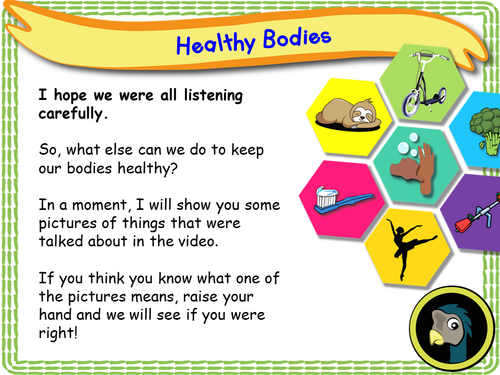 Healthy Bodies

I hope we were all listening carefully.

So, what else can we do to keep our bodies healthy?

In a moment, I will show you some pictures of things that were talked about in the video.

If you think you know what one of the pictures means, raise your hand and we will see if you were right!